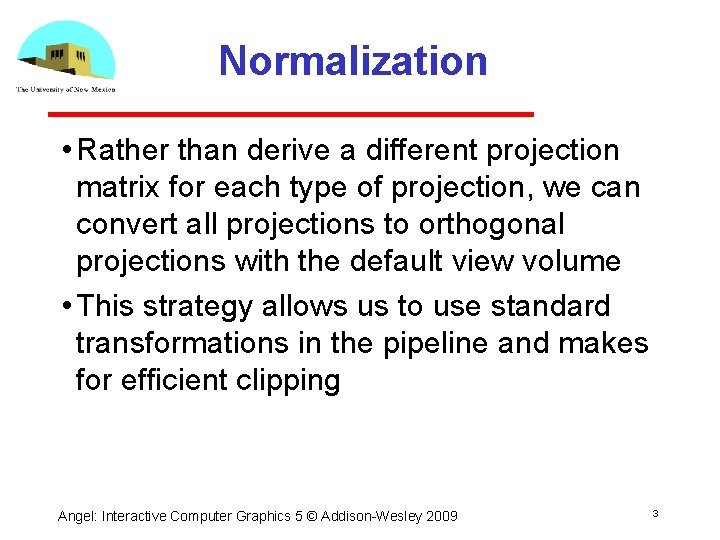 The University of New Mexico

Normalization

• Rather than derive a different projection matrix for each type of projection, we can convert all projections to orthogonal projections with the default view volume

• This strategy allows us to use standard transformations in the pipeline and makes for efficient clipping

Angel: Interactive Computer Graphics 5 © Addison-Wesley 2009

3